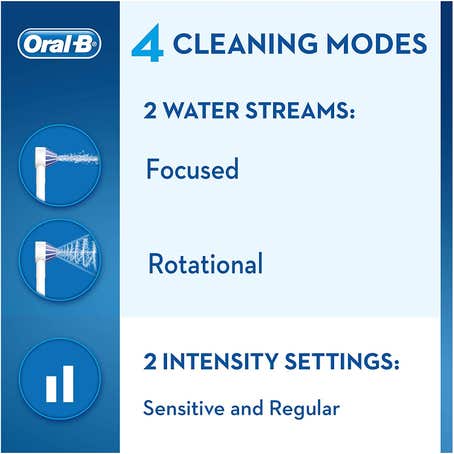 Oral-B

4 CLEANING MODES

2 WATER STREAMS:

Focused

Rotational

2 INTENSITY SETTINGS:

Sensitive and Regular